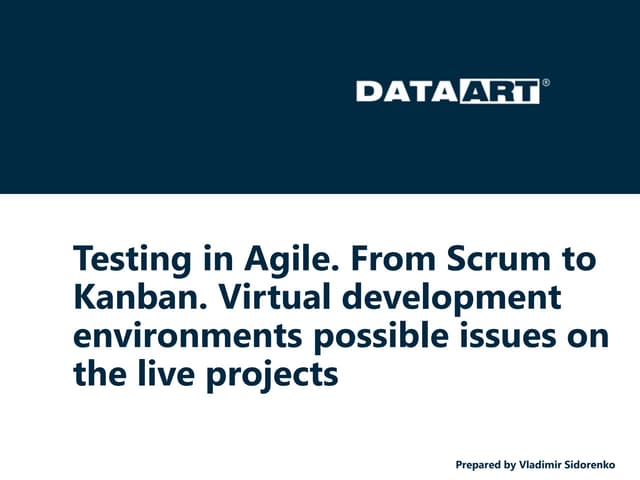 DATAART®

Testing in Agile. From Scrum to Kanban. Virtual development environments possible issues on the live projects

Prepared by Vladimir Sidorenko